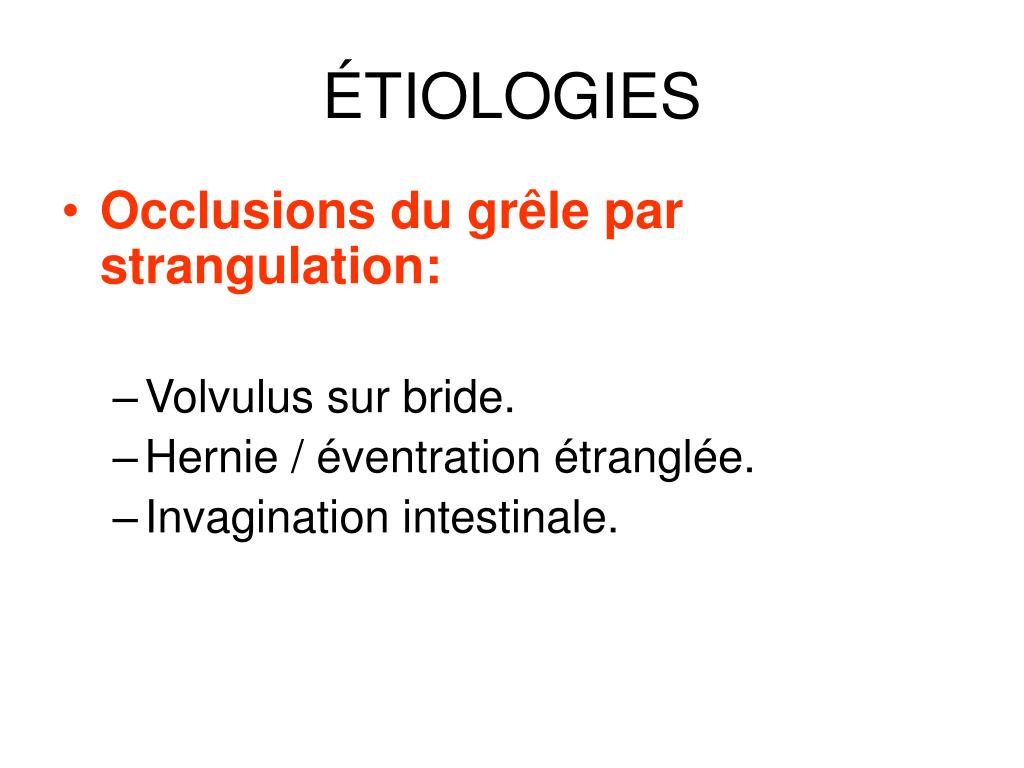 ÉTIOLOGIES

• Occlusions du grêle par strangulation:

– Volvulus sur bride.
– Hernie / éventration étranglée.
– Invagination intestinale.